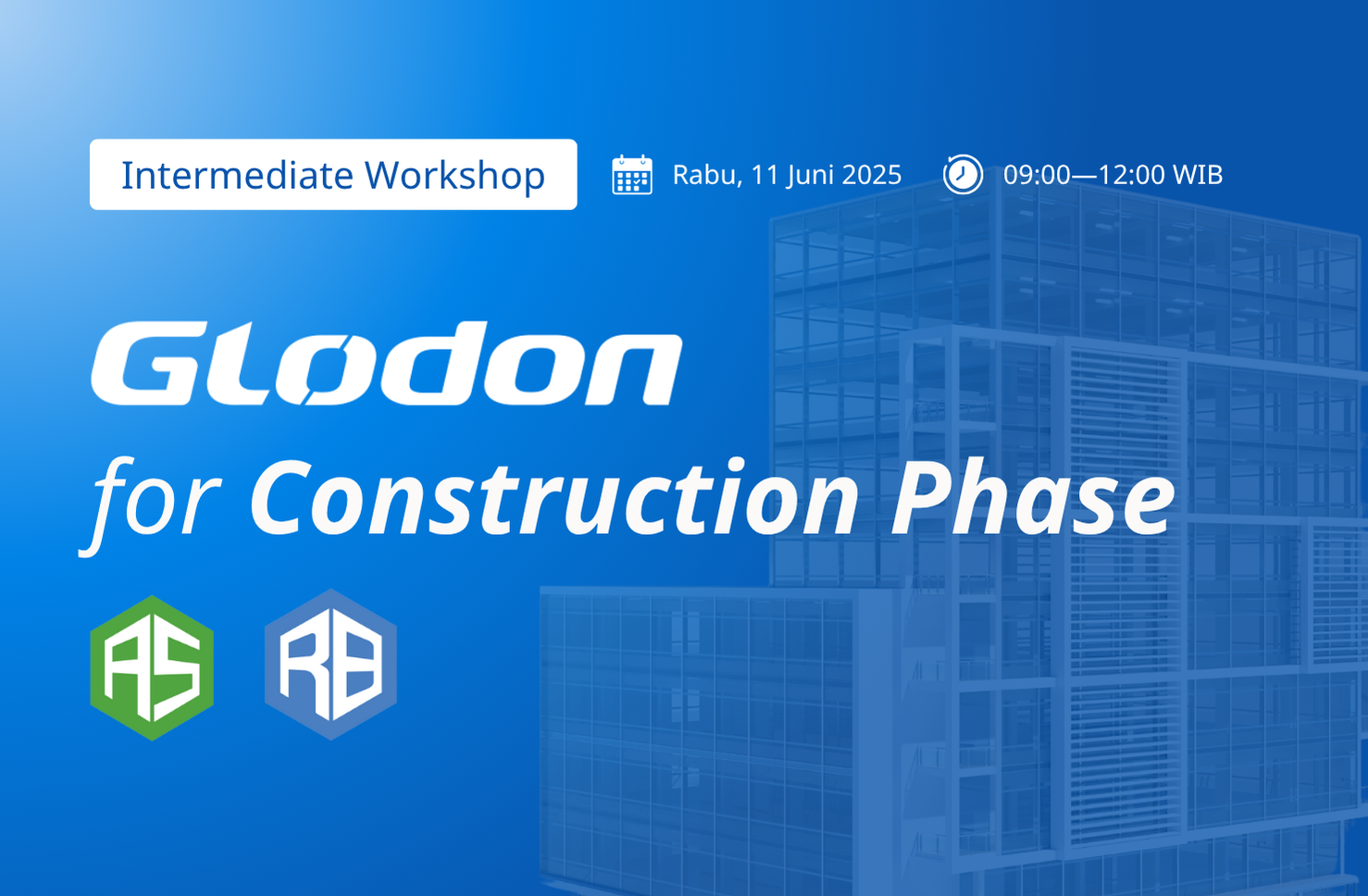 Intermediate Workshop

Rabu, 11 Juni 2025

09:00—12:00 WIB

Glodon

for Construction Phase

AS

RB